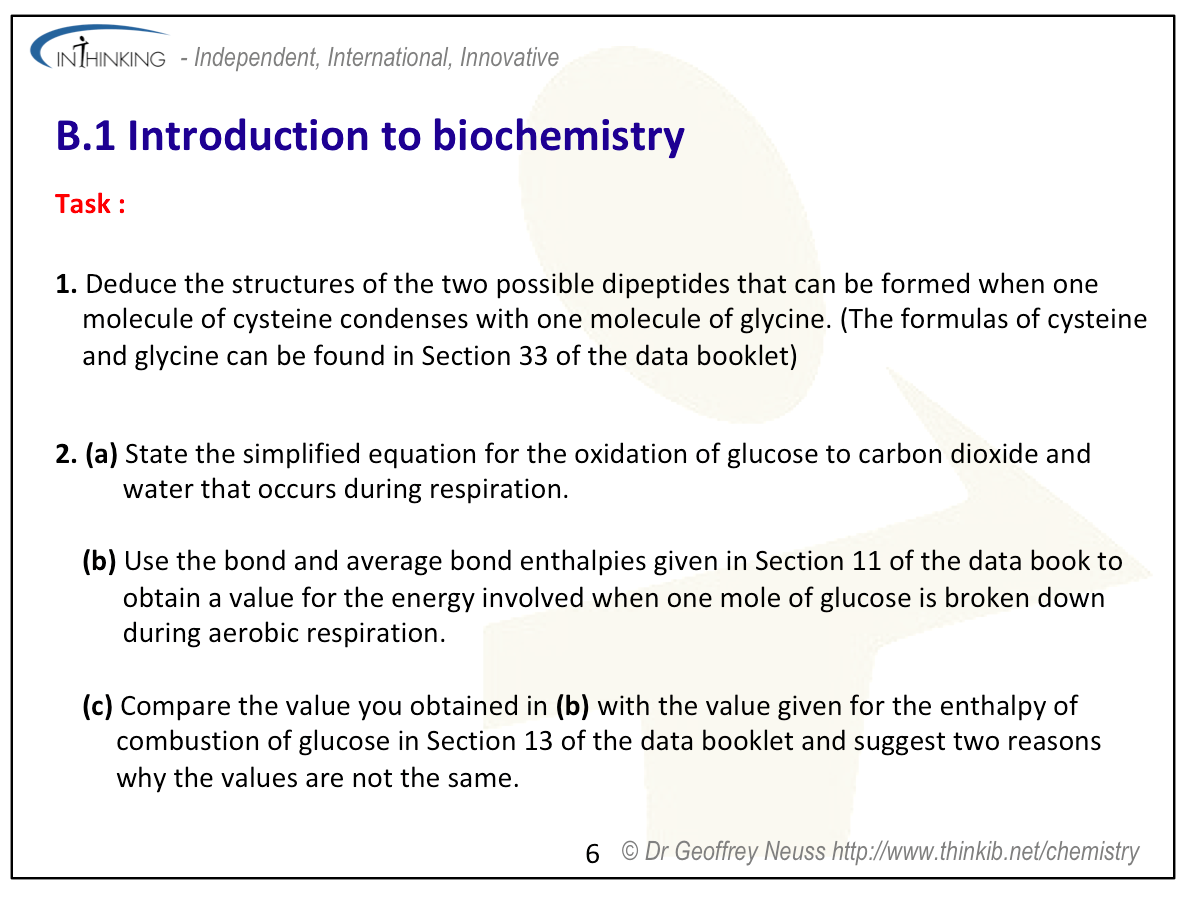 INTHINKING - Independent, International, Innovative

B.1 Introduction to biochemistry

Task :

1. Deduce the structures of the two possible dipeptides that can be formed when one molecule of cysteine condenses with one molecule of glycine. (The formulas of cysteine and glycine can be found in Section 33 of the data booklet)

2. (a) State the simplified equation for the oxidation of glucose to carbon dioxide and water that occurs during respiration.

(b) Use the bond and average bond enthalpies given in Section 11 of the data book to obtain a value for the energy involved when one mole of glucose is broken down during aerobic respiration.

(c) Compare the value you obtained in (b) with the value given for the enthalpy of combustion of glucose in Section 13 of the data booklet and suggest two reasons why the values are not the same.

6 © Dr Geoffrey Neuss http://www.thinkib.net/chemistry